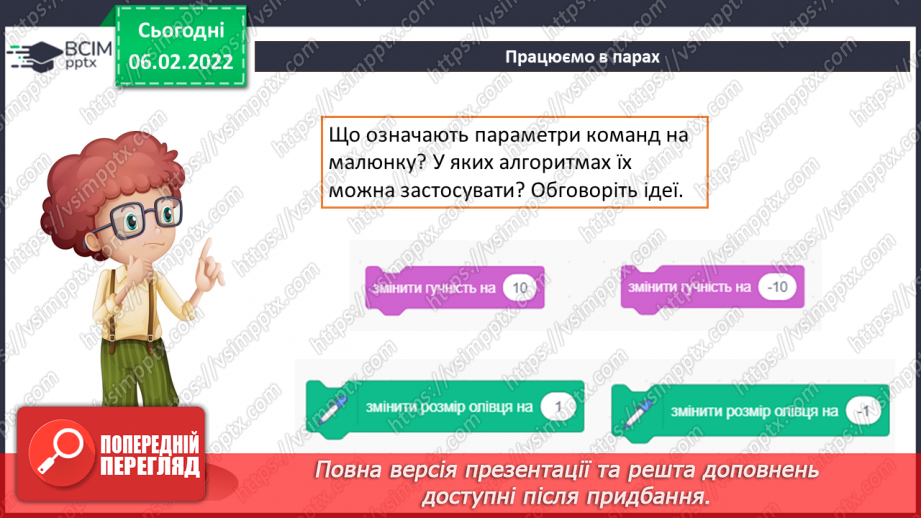 ВСІМ pptx

Сьогодні 06.02.2022

Працюємо в парах

Що означають параметри команд на малюнку? У яких алгоритмах їх можна застосувати? Обговоріть ідеї.

змінити гучність на 10

змінити гучність на -10

змінити розмір олівця на 1

змінити розмір олівця на -1

ПОПЕРЕДНІЙ ПЕРЕГЛЯД

Повна версія презентації та решта доповнень доступні після придбання.

https://vsimpptx.com